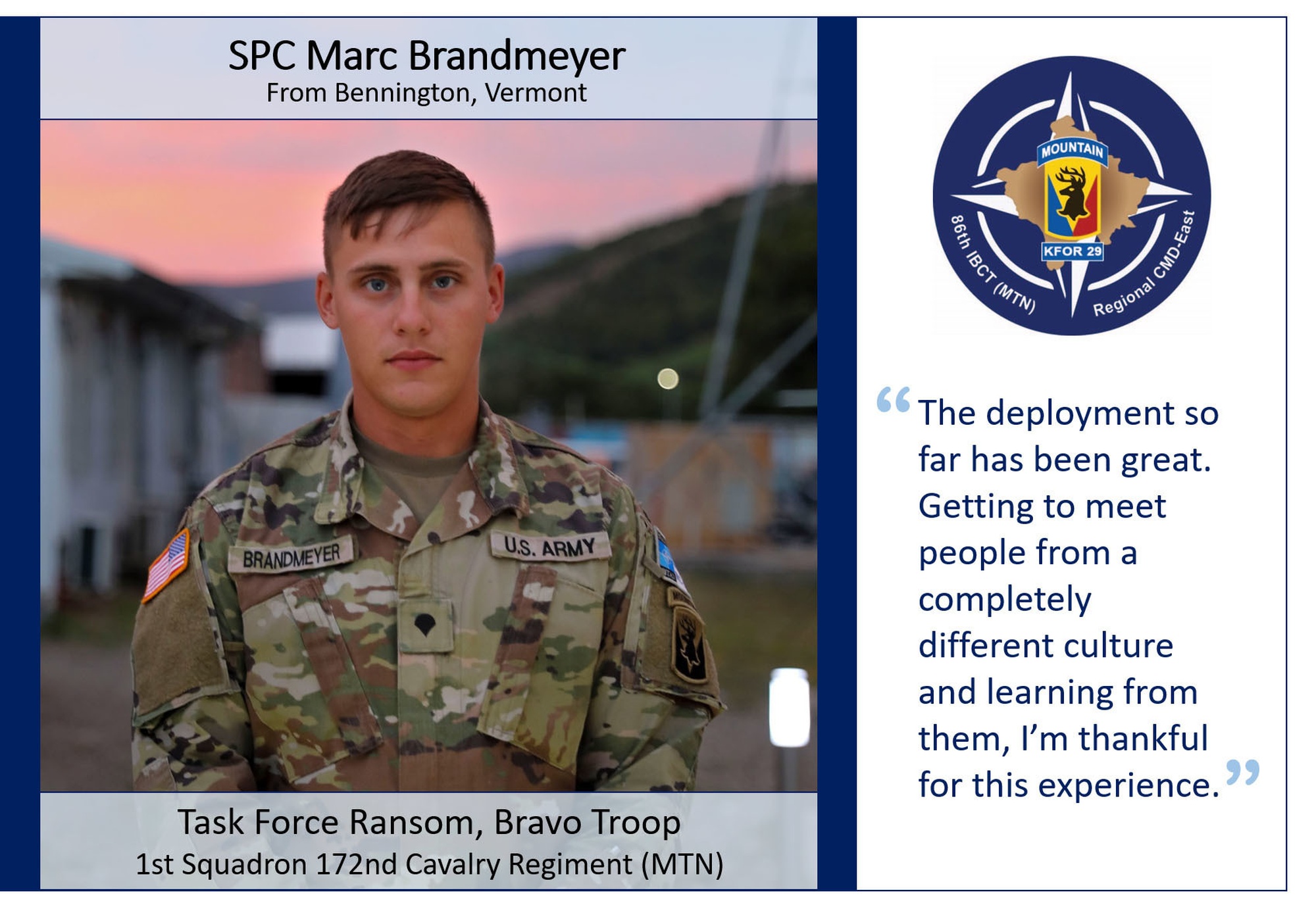 SPC Marc Brandmeyer
From Bennington, Vermont

BRANDMEYER

U.S. ARMY

Task Force Ransom, Bravo Troop
1st Squadron 172nd Cavalry Regiment (MTN)

MOUNTAIN
KFOR 29
86th IBCT (MTN)
Regional CMD-East

“The deployment so far has been great. Getting to meet people from a completely different culture and learning from them, I’m thankful for this experience.”